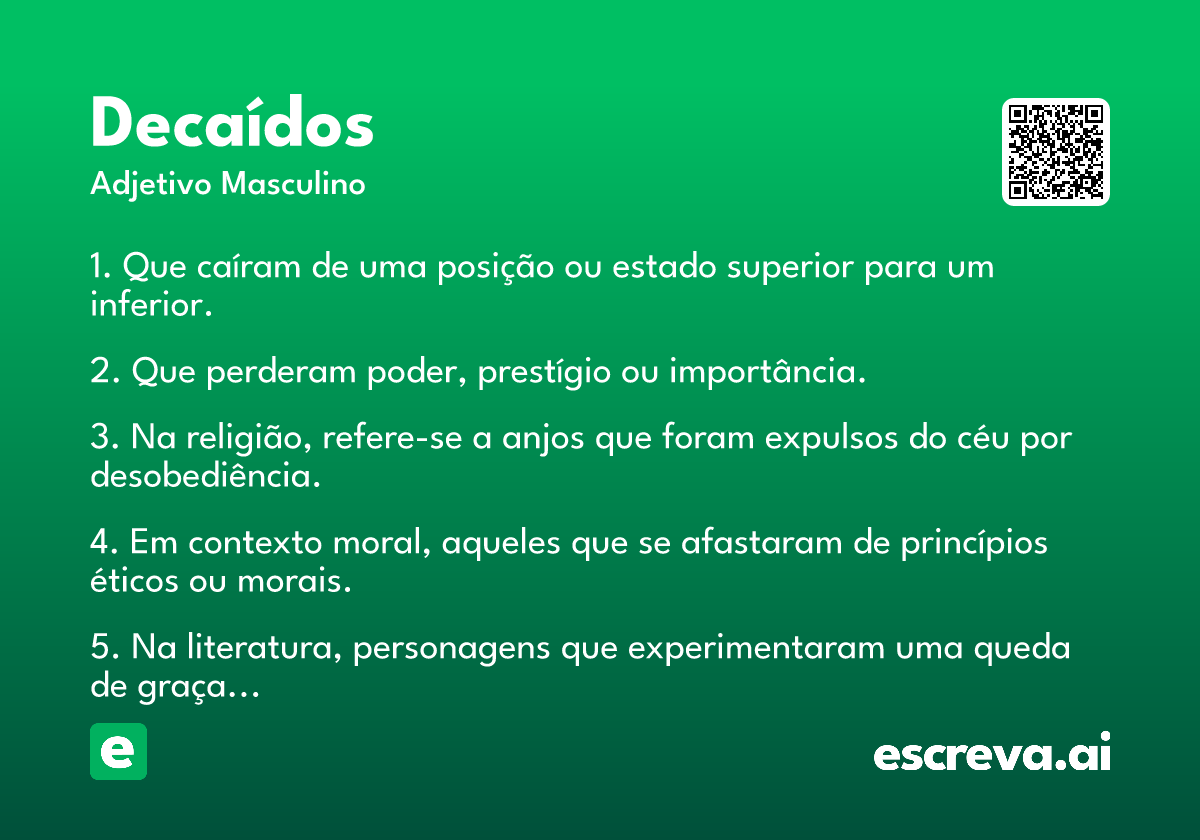 Decaídos
Adjetivo Masculino

1. Que caíram de uma posição ou estado superior para um inferior.

2. Que perderam poder, prestígio ou importância.

3. Na religião, refere-se a anjos que foram expulsos do céu por desobediência.

4. Em contexto moral, aqueles que se afastaram de princípios éticos ou morais.

5. Na literatura, personagens que experimentaram uma queda de graça...

e

escreva.ai